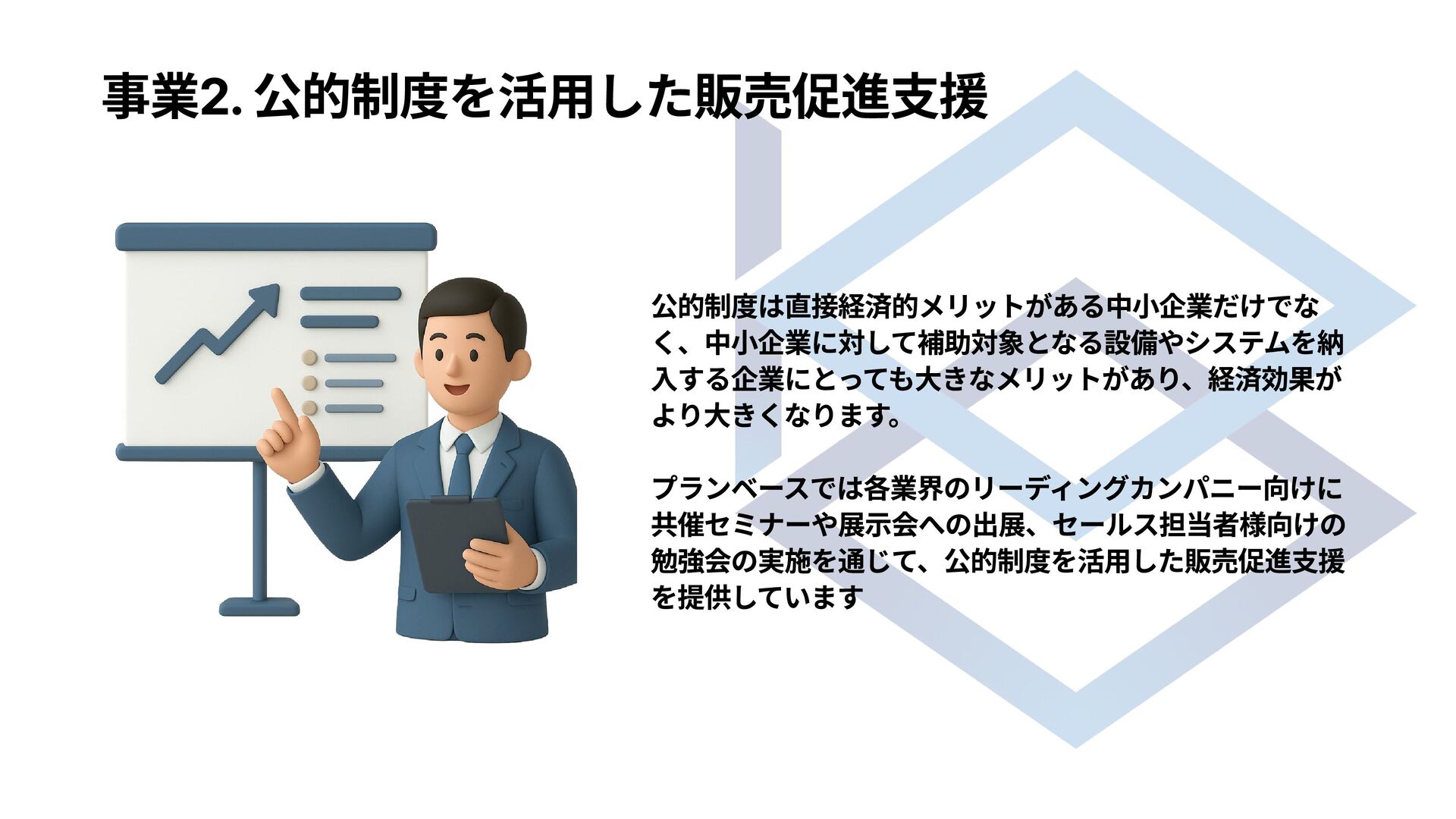 事業2. 公的制度を活用した販売促進支援

公的制度は直接経済的メリットがある中小企業だけでなく、中小企業に対して補助対象となる設備やシステムを納入する企業にとっても大きなメリットがあり、経済効果がより大きくなります。

プランベースでは各業界のリーディングカンパニー向けに共催セミナーや展示会への出展、セールス担当者様向けの勉強会の実施を通じて、公的制度を活用した販売促進支援を提供しています